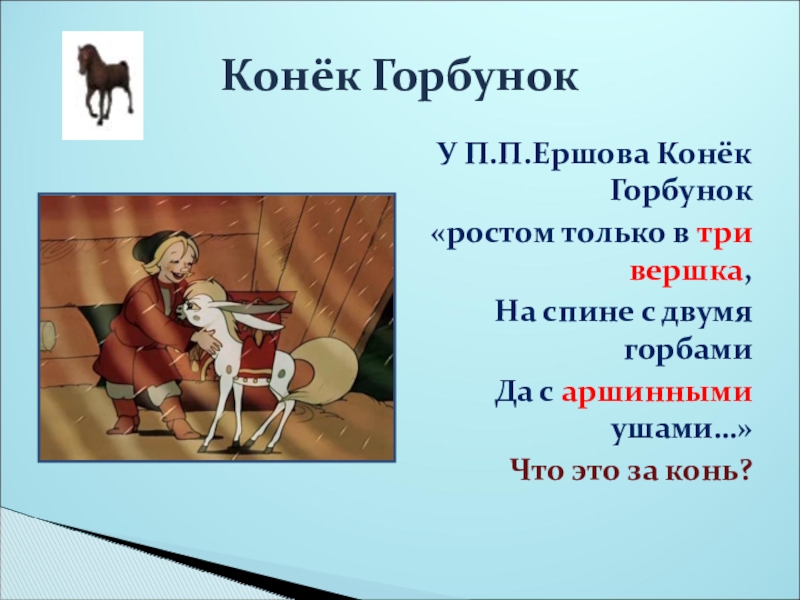 Конёк Горбунок

У П.П.Ершова Конёк Горбунок

«ростом только в три вершка,

На спине с двумя горбами

Да с аршинными ушами…»

Что это за конь?